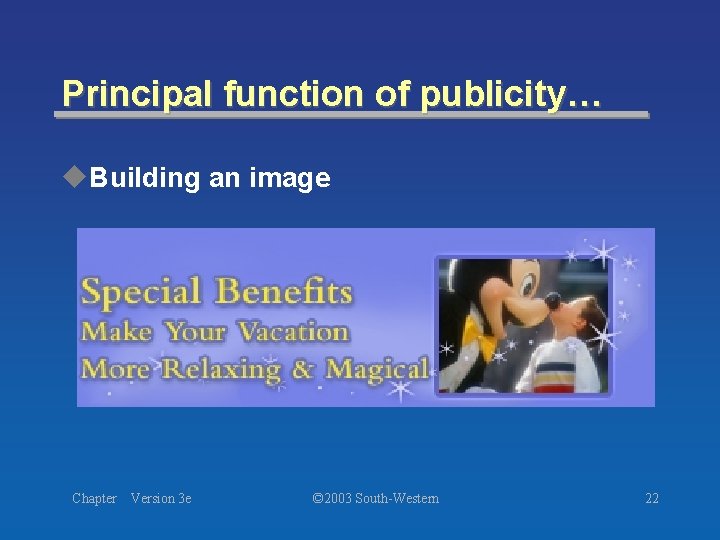 Principal function of publicity…

Building an image

Special Benefits
Make Your Vacation
More Relaxing & Magical

Chapter Version 3e ©2003 South-Western 22